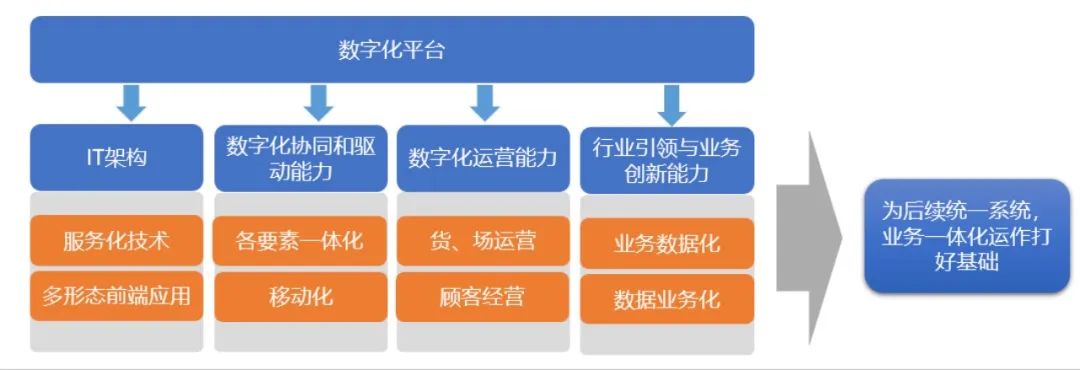 数字化平台

IT架构

服务化技术

多形态前端应用

数字化协同和驱动能力

各要素一体化

移动化

数字化运营能力

货、场运营

顾客经营

行业引领与业务创新能力

业务数据化

数据业务化

为后续统一系统，业务一体化运作打好基础